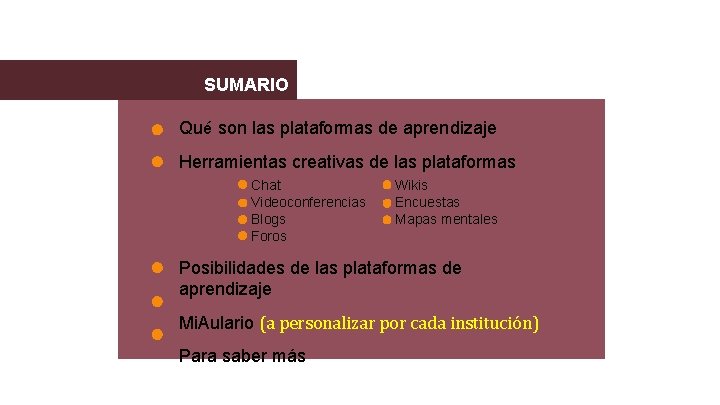 SUMARIO

Qué son las plataformas de aprendizaje

Herramientas creativas de las plataformas

Chat
Videoconferencias
Blogs
Foros

Wikis
Encuestas
Mapas mentales

Posibilidades de las plataformas de aprendizaje

MiAulario (a personalizar por cada institución)

Para saber más